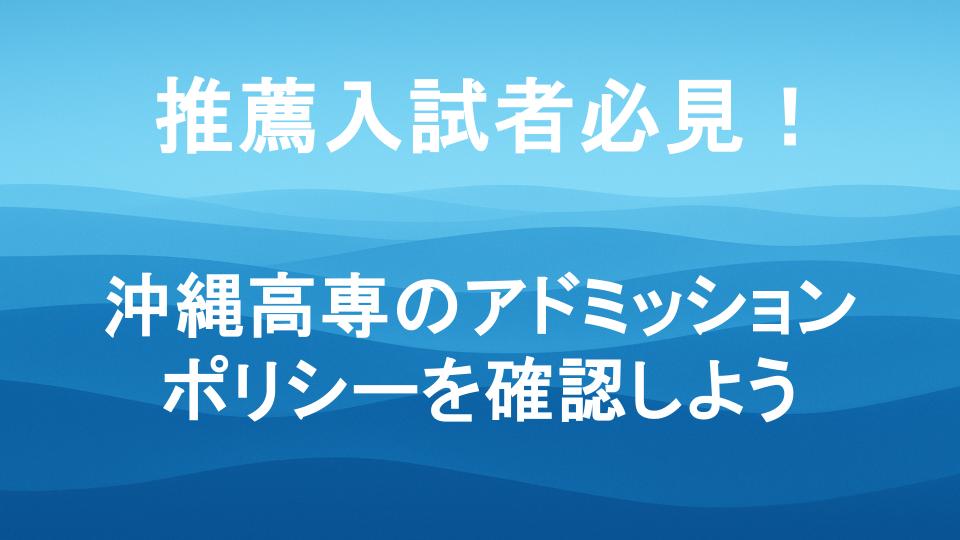 推薦入試者必見！

沖縄高専のアドミッションポリシーを確認しよう